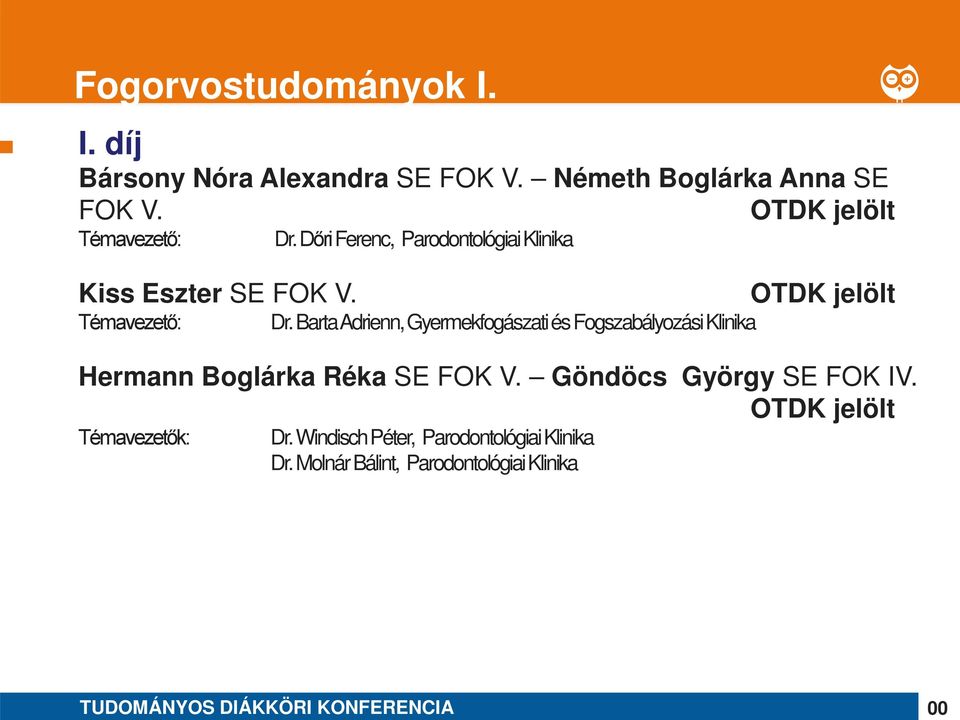 Fogorvostudományok I.

I. díj

Bársony Nóra Alexandra SE FOK V. – Németh Boglárka Anna SE FOK V. OTDK jelölt
Témavezető: Dr. Dőri Ferenc, Parodontológiai Klinika

Kiss Eszter SE FOK V. OTDK jelölt
Témavezető: Dr. Barta Adrienn, Gyermekfogászati és Fogszabályozási Klinika

Hermann Boglárka Réka SE FOK V. – Göndöcs György SE FOK IV. OTDK jelölt
Témavezetők: Dr. Windisch Péter, Parodontológiai Klinika
Dr. Molnár Bálint, Parodontológiai Klinika

TUDOMÁNYOS DIÁKKÖRI KONFERENCIA

00